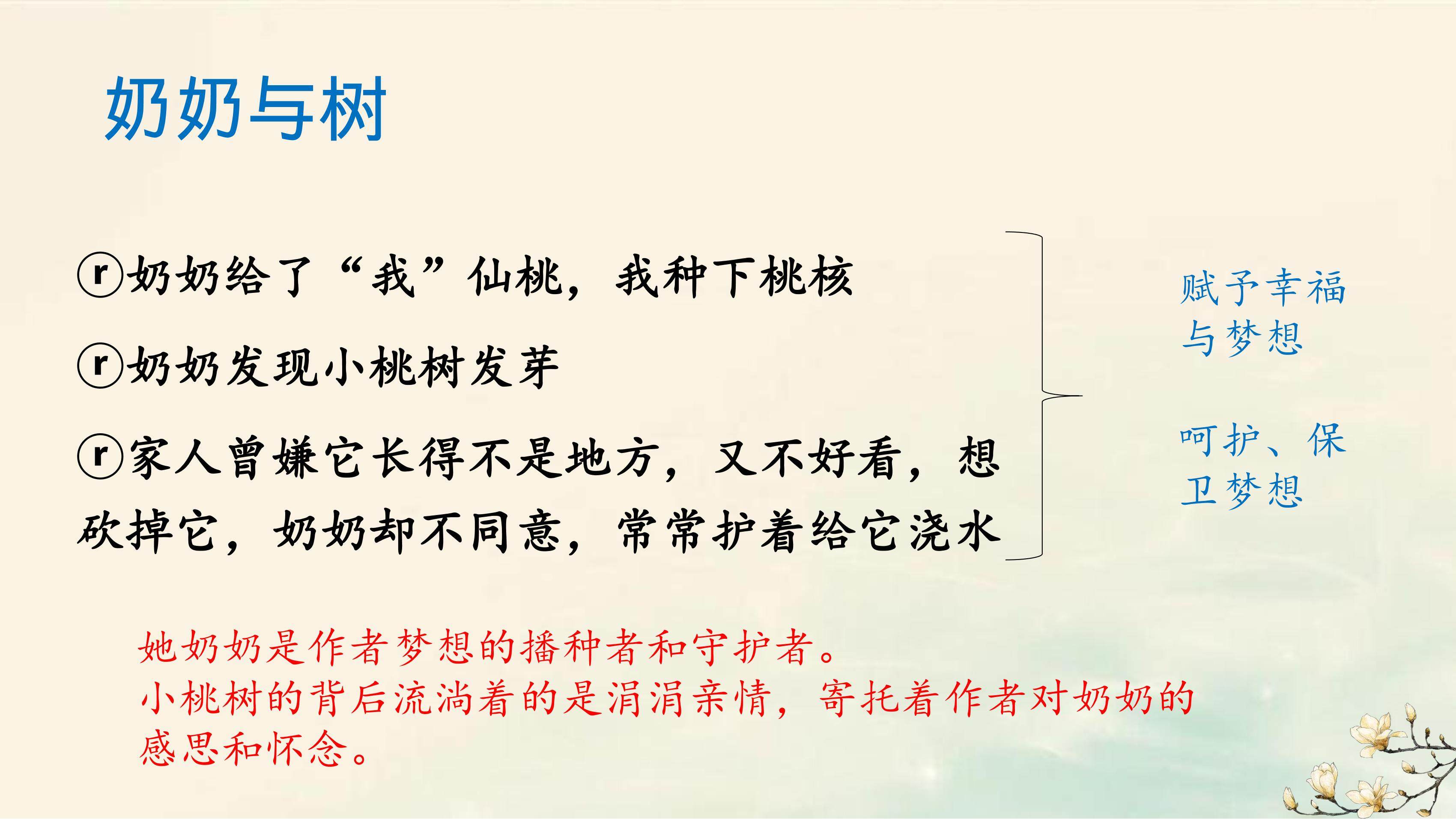 奶奶与树

ⓡ奶奶给了“我”仙桃，我种下桃核

ⓡ奶奶发现小桃树发芽

ⓡ家人曾嫌它长得不是地方，又不好看，想砍掉它，奶奶却不同意，常常护着给它浇水

赋予幸福与梦想

呵护、保卫梦想

她奶奶是作者梦想的播种者和守护者。
小桃树的背后流淌着的是涓涓亲情，寄托着作者对奶奶的感恩和怀念。